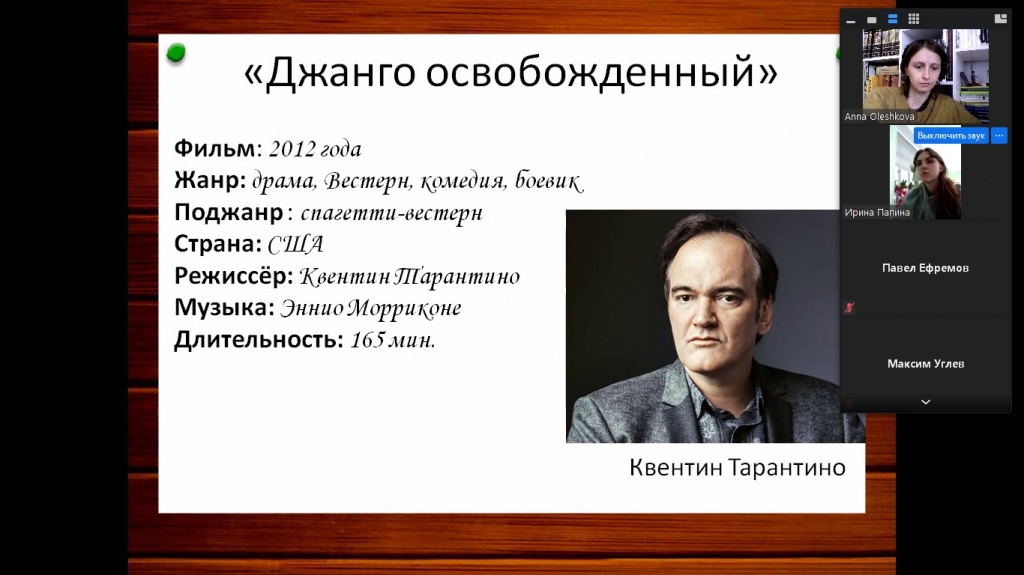 «Джанго освобожденный»

Фильм: 2012 года
Жанр: драма, Вестерн, комедия, боевик
Поджанр : спагетти-вестерн
Страна: США
Режиссёр: Квентин Тарантино
Музыка: Эннио Морриконе
Длительность: 165 мин.

Квентин Тарантино

Anna Oleshkova
Выключить звук
Ирина Папина
Павел Ефремов
Максим Углев